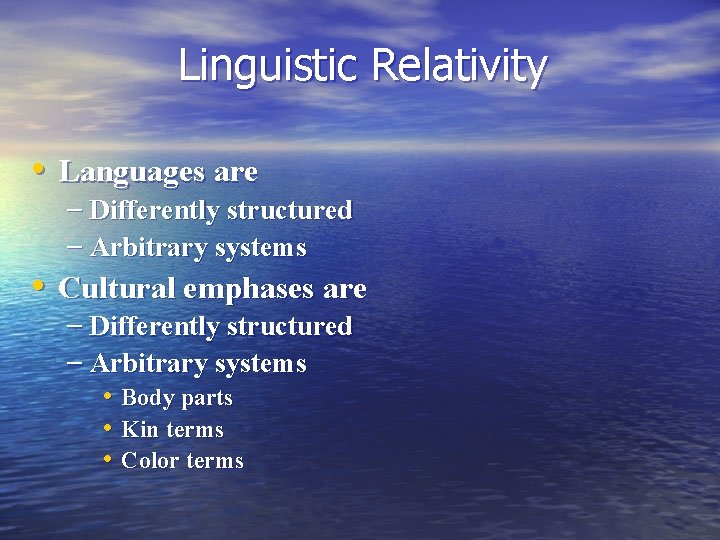 Linguistic Relativity

• Languages are
– Differently structured
– Arbitrary systems
• Cultural emphases are
– Differently structured
– Arbitrary systems
• Body parts
• Kin terms
• Color terms